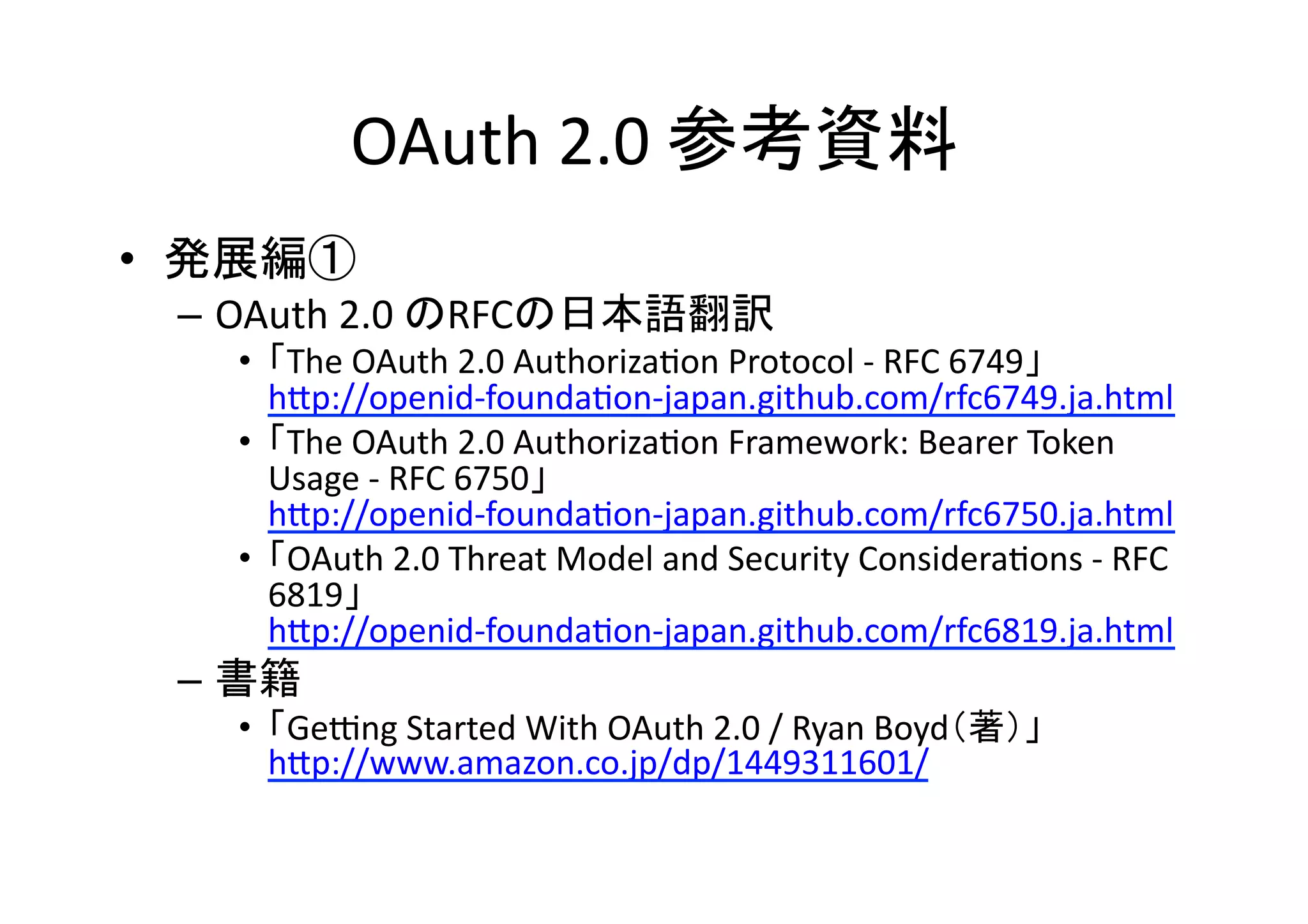 OAuth 2.0 参考資料

• 発展編①
– OAuth 2.0 のRFCの日本語翻訳
• 「The OAuth 2.0 Authorization Protocol - RFC 6749」 http://openid-foundation-japan.github.com/rfc6749.ja.html
• 「The OAuth 2.0 Authorization Framework: Bearer Token Usage - RFC 6750」 http://openid-foundation-japan.github.com/rfc6750.ja.html
• 「OAuth 2.0 Threat Model and Security Considerations - RFC 6819」 http://openid-foundation-japan.github.com/rfc6819.ja.html
– 書籍
• 「Getting Started With OAuth 2.0 / Ryan Boyd（著）」 http://www.amazon.co.jp/dp/1449311601/